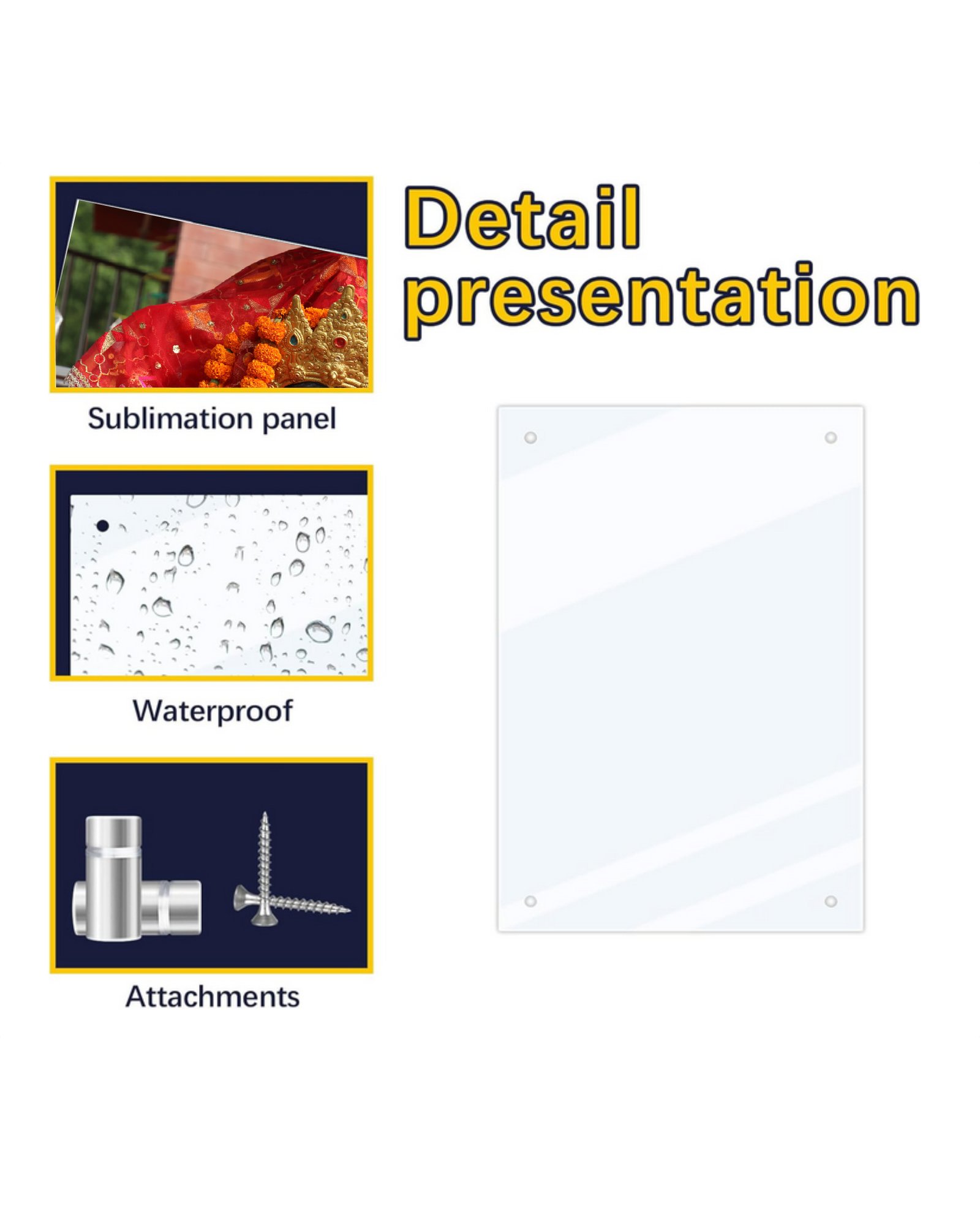 Detail presentation

Sublimation panel

Waterproof

Attachments